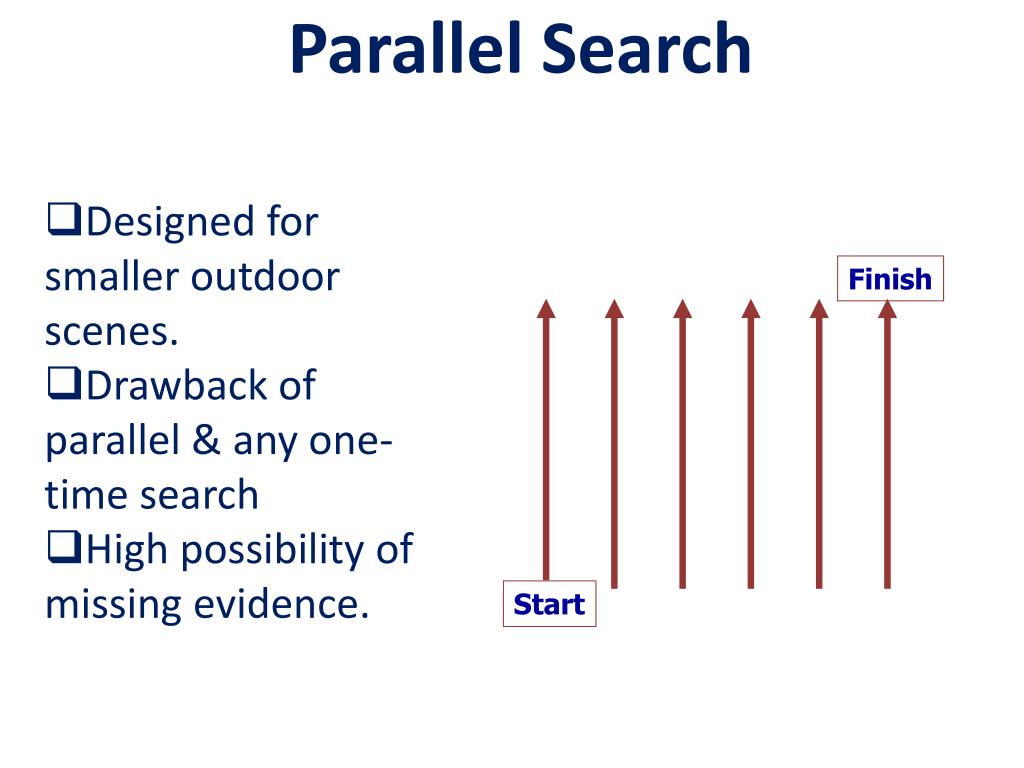 Parallel Search

❑Designed for smaller outdoor scenes.
❑Drawback of parallel & any one-time search
❑High possibility of missing evidence.

Finish

Start